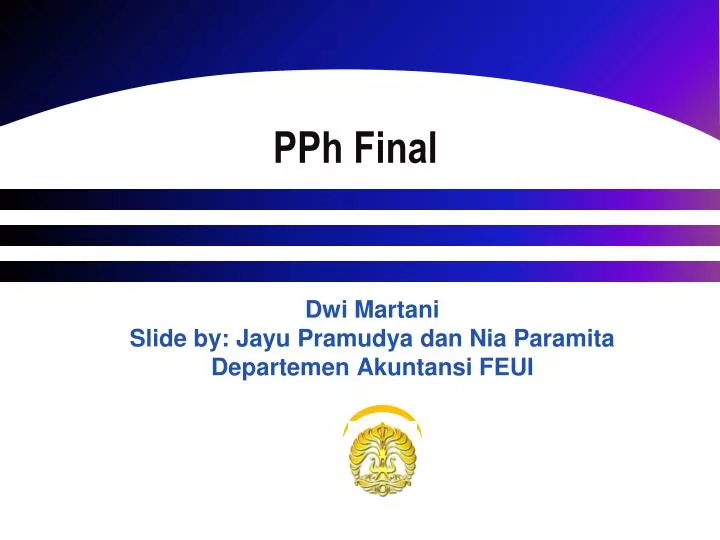 PPh Final

Dwi Martani
Slide by: Jayu Pramudya dan Nia Paramita
Departemen Akuntansi FEUI